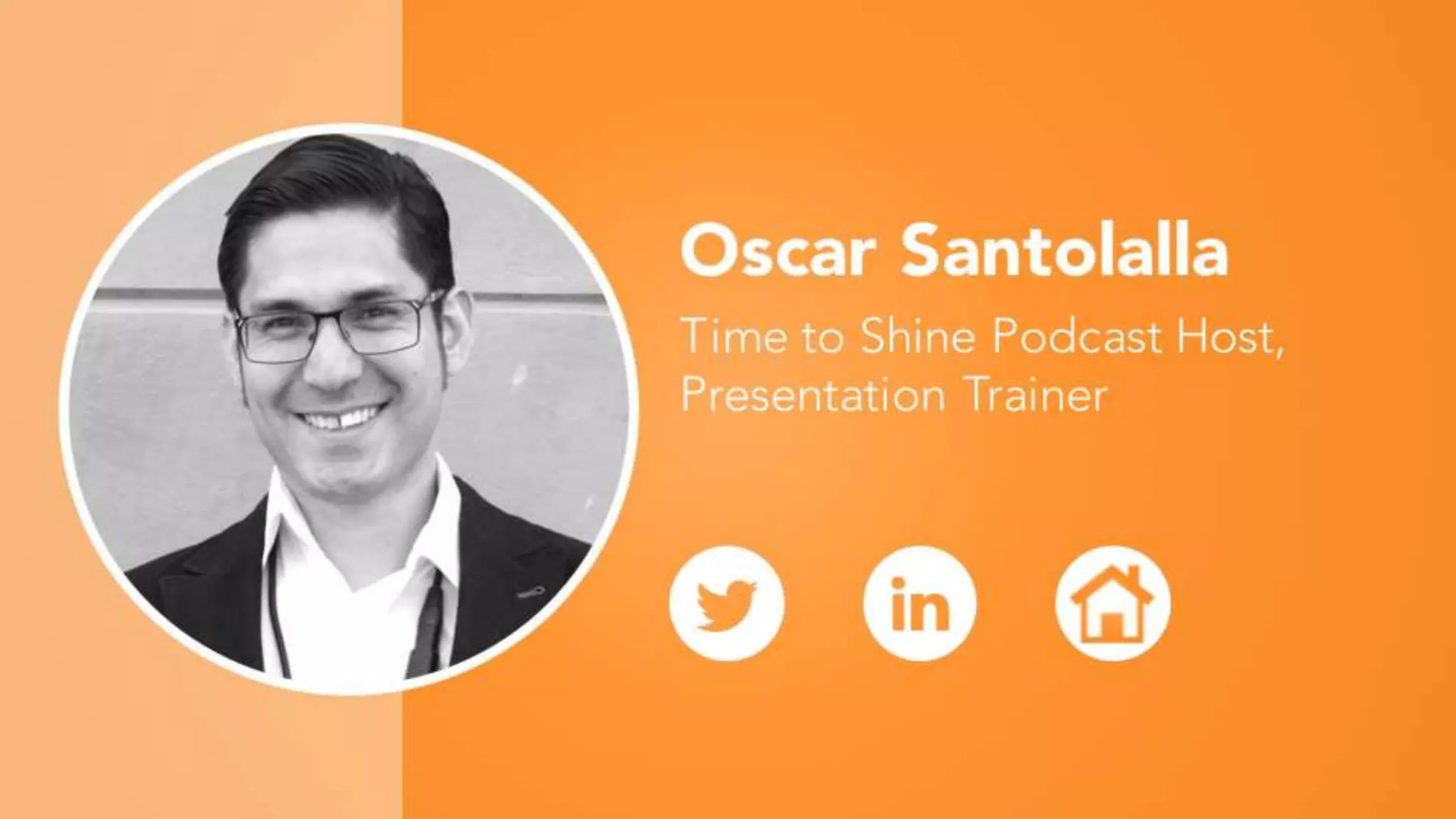 Oscar Santolalla

Time to Shine Podcast Host, Presentation Trainer

in